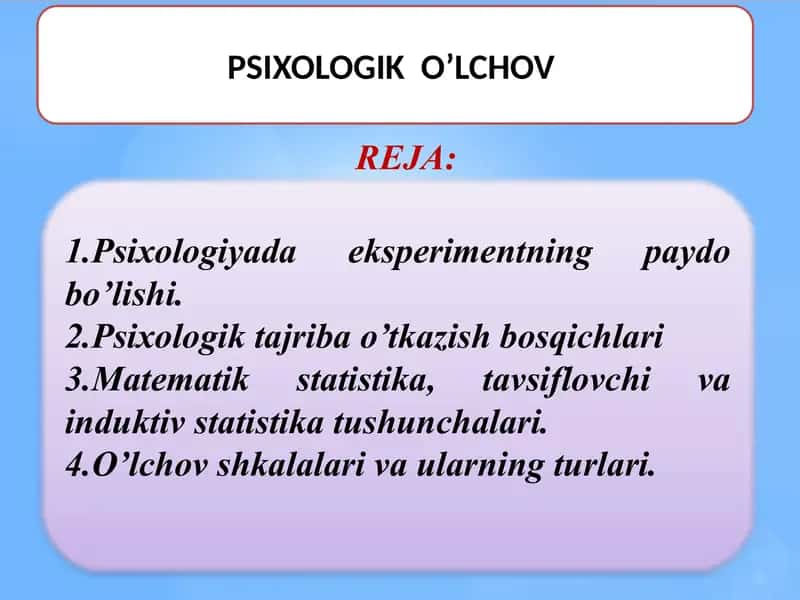 PSIXOLOGIK O’LCHOV

REJA:

1.Psixologiyada eksperimentning paydo bo’lishi.
2.Psixologik tajriba o’tkazish bosqichlari
3.Matematik statistika, tavsiflovchi va induktiv statistika tushunchalari.
4.O’lchov shkalalari va ularning turlari.